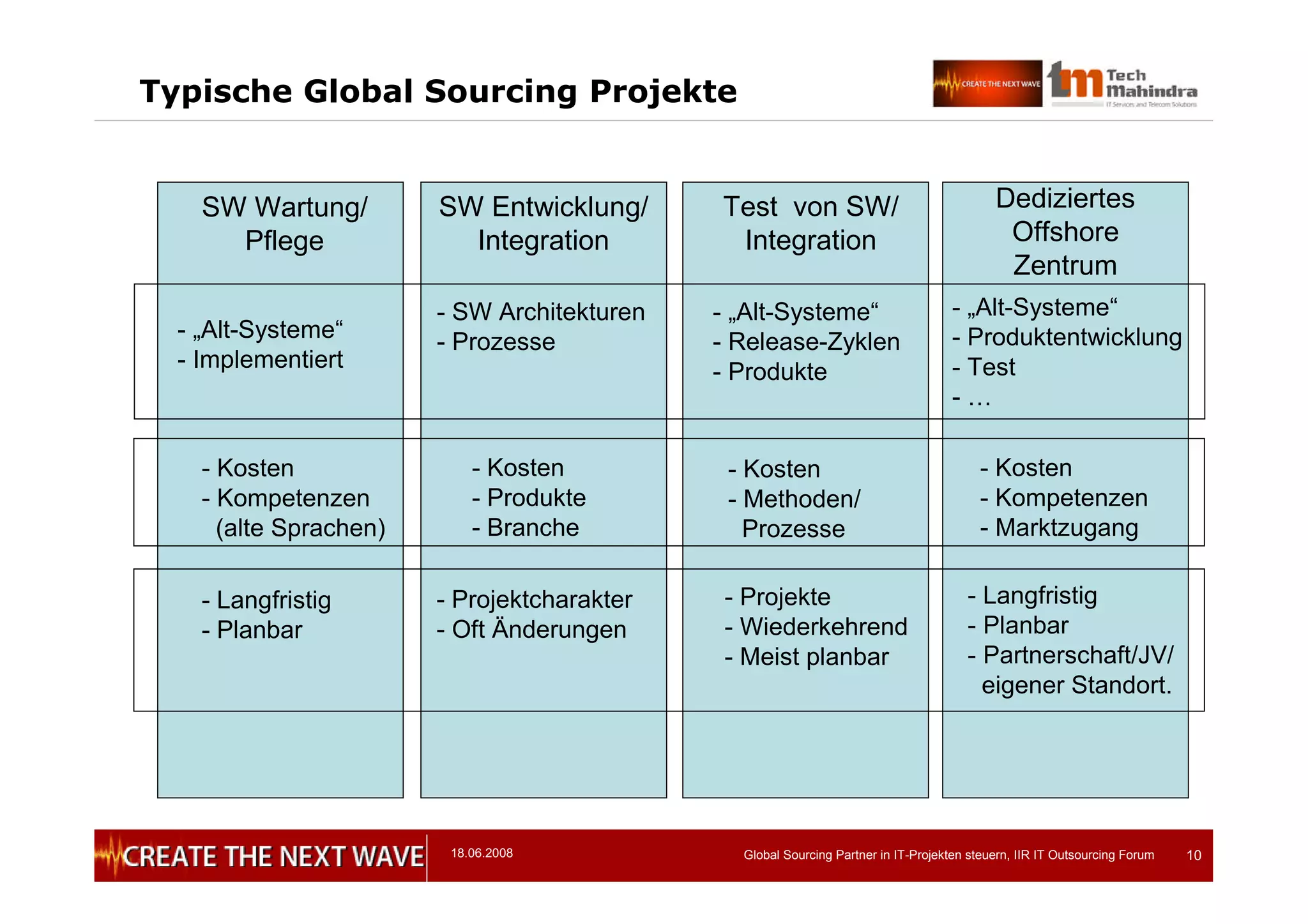 Typische Global Sourcing Projekte

CREATE THE NEXT WAVE

Tech Mahindra
IT Services and Telecom Solutions

| SW Wartung/ Pflege | SW Entwicklung/ Integration | Test von SW/ Integration | Dediziertes Offshore Zentrum |
|---|---|---|---|
| - „Alt-Systeme“ - Implementiert | - SW Architekturen - Prozesse | - „Alt-Systeme“ - Release-Zyklen - Produkte | - „Alt-Systeme“ - Produktentwicklung - Test - … |
| - Kosten - Kompetenzen (alte Sprachen) | - Kosten - Produkte - Branche | - Kosten - Methoden/ Prozesse | - Kosten - Kompetenzen - Marktzugang |
| - Langfristig - Planbar | - Projektcharakter - Oft Änderungen | - Projekte - Wiederkehrend - Meist planbar | - Langfristig - Planbar - Partnerschaft/JV/ eigener Standort. |

CREATE THE NEXT WAVE 18.06.2008 Global Sourcing Partner in IT-Projekten steuern, IIR IT Outsourcing Forum 10